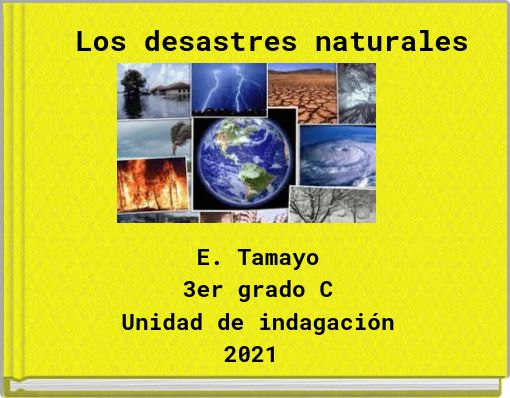 Los desastres naturales

E. Tamayo
3er grado C
Unidad de indagación
2021